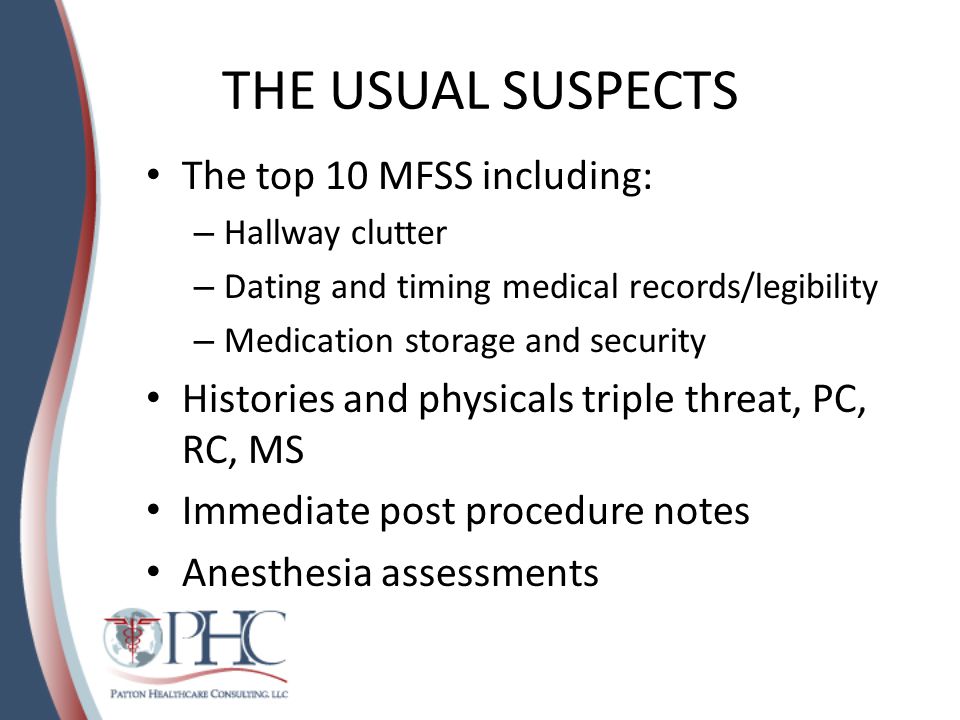 THE USUAL SUSPECTS

• The top 10 MFSS including:
– Hallway clutter
– Dating and timing medical records/legibility
– Medication storage and security
• Histories and physicals triple threat, PC, RC, MS
• Immediate post procedure notes
• Anesthesia assessments

PHC
PATTON HEALTHCARE CONSULTING, LLC